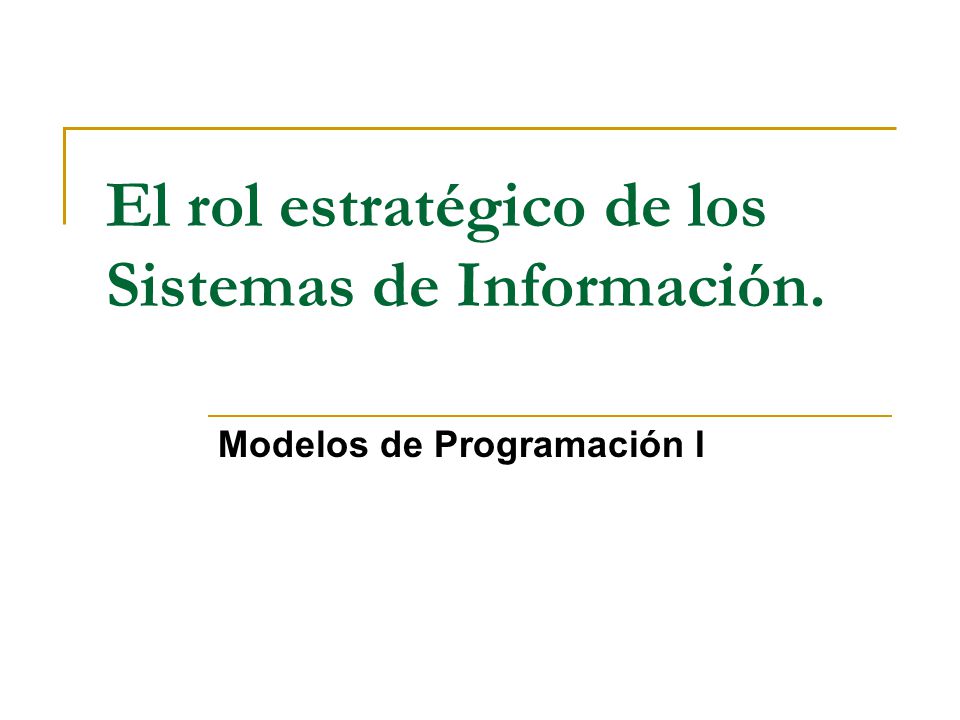 El rol estratégico de los Sistemas de Información.

Modelos de Programación I